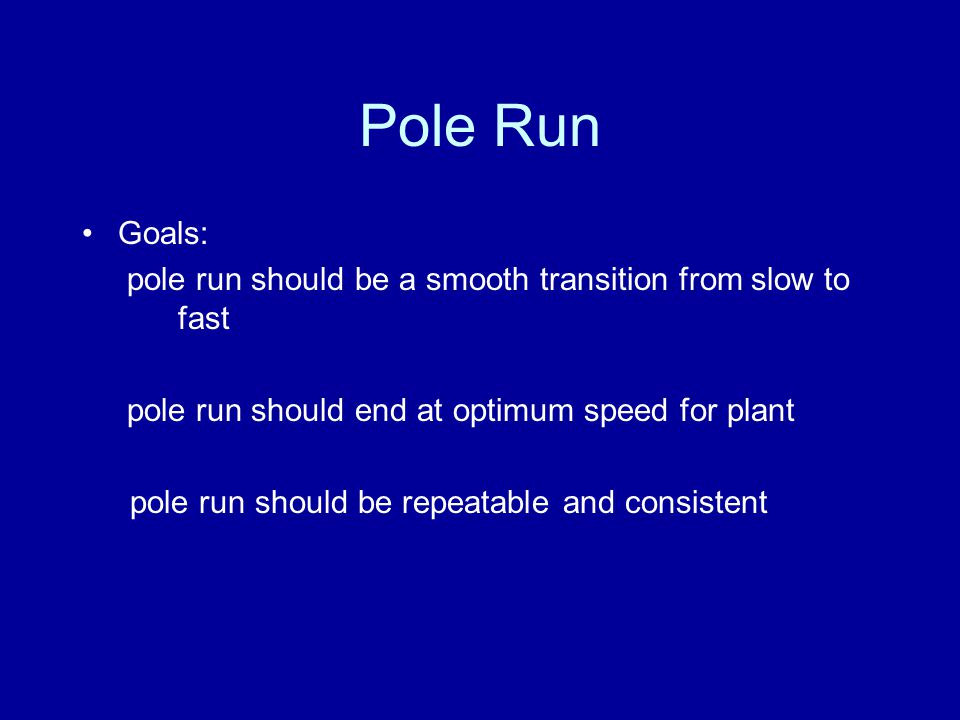 Pole Run

• Goals:
pole run should be a smooth transition from slow to fast

pole run should end at optimum speed for plant

pole run should be repeatable and consistent